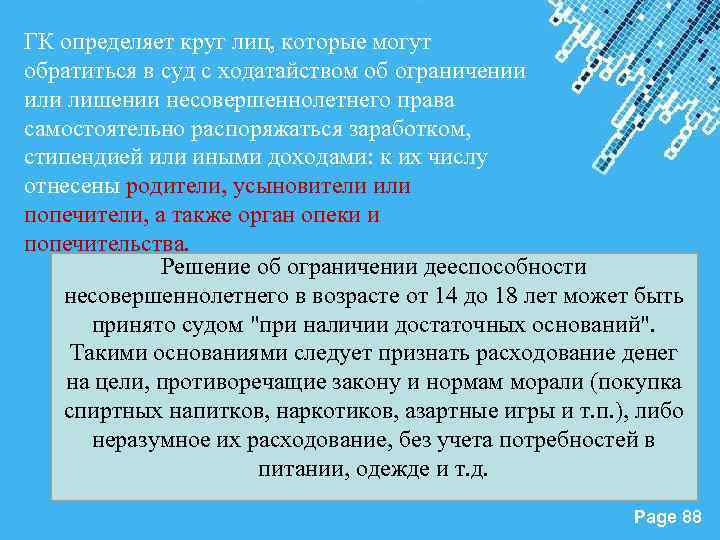 ГК определяет круг лиц, которые могут обратиться в суд с ходатайством об ограничении или лишении несовершеннолетнего права самостоятельно распоряжаться заработком, стипендией или иными доходами: к их числу отнесены родители, усыновители или попечители, а также орган опеки и попечительства.

Решение об ограничении дееспособности несовершеннолетнего в возрасте от 14 до 18 лет может быть принято судом "при наличии достаточных оснований". Такими основаниями следует признать расходование денег на цели, противоречащие закону и нормам морали (покупка спиртных напитков, наркотиков, азартные игры и т.п.), либо неразумное их расходование, без учета потребностей в питании, одежде и т.д.

Page 88